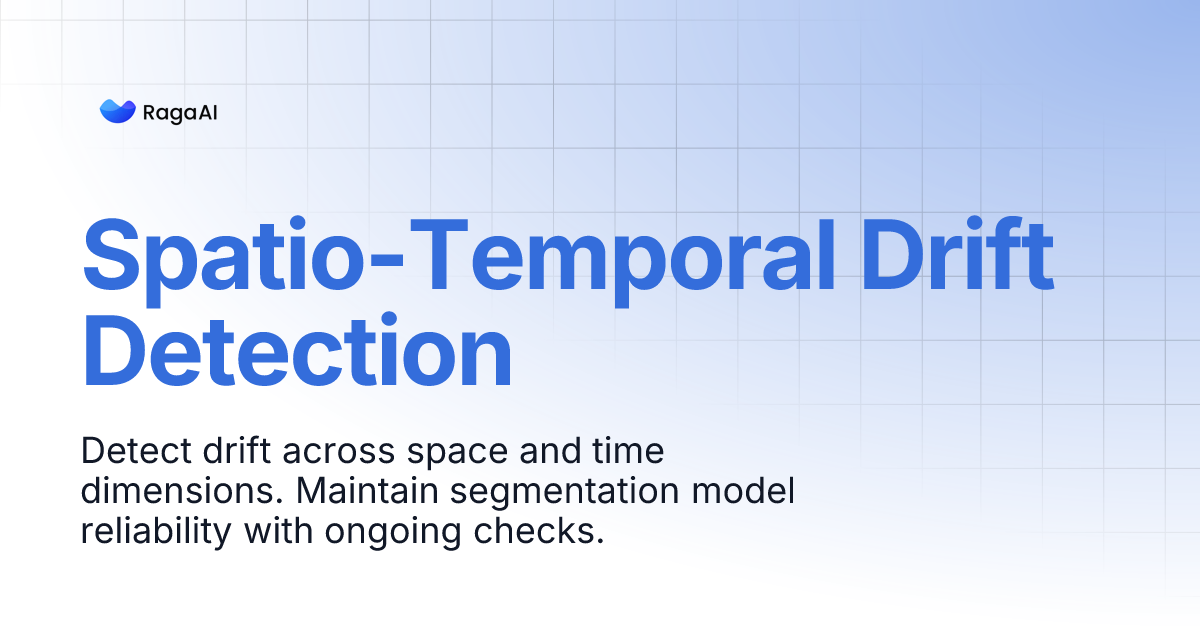 RagaAI

Spatio-Temporal Drift Detection

Detect drift across space and time dimensions. Maintain segmentation model reliability with ongoing checks.